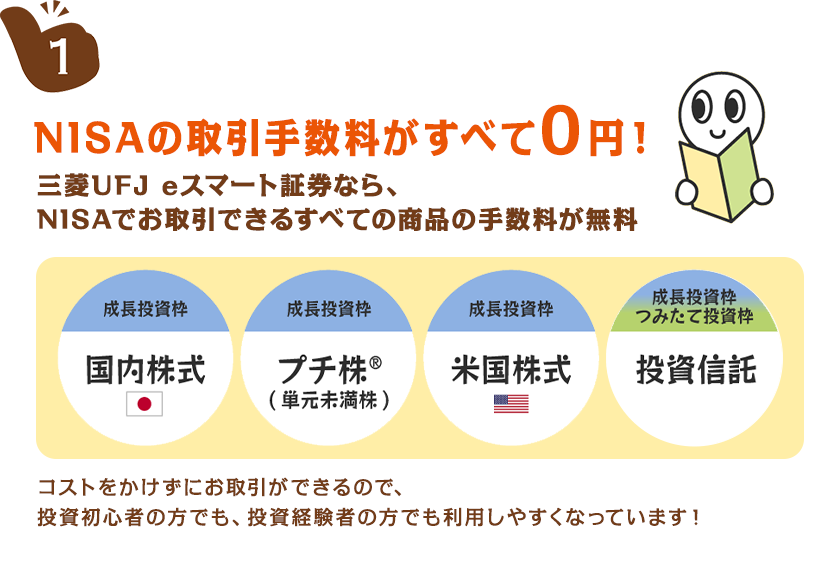 1

NISAの取引手数料がすべて0円！

三菱UFJ eスマート証券なら、
NISAでお取引できるすべての商品の手数料が無料

成長投資枠
国内株式

成長投資枠
プチ株®
（単元未満株）

成長投資枠
米国株式

成長投資枠
つみたて投資枠
投資信託

コストをかけずにお取引ができるので、
投資初心者の方でも、投資経験者の方でも利用しやすくなっています！